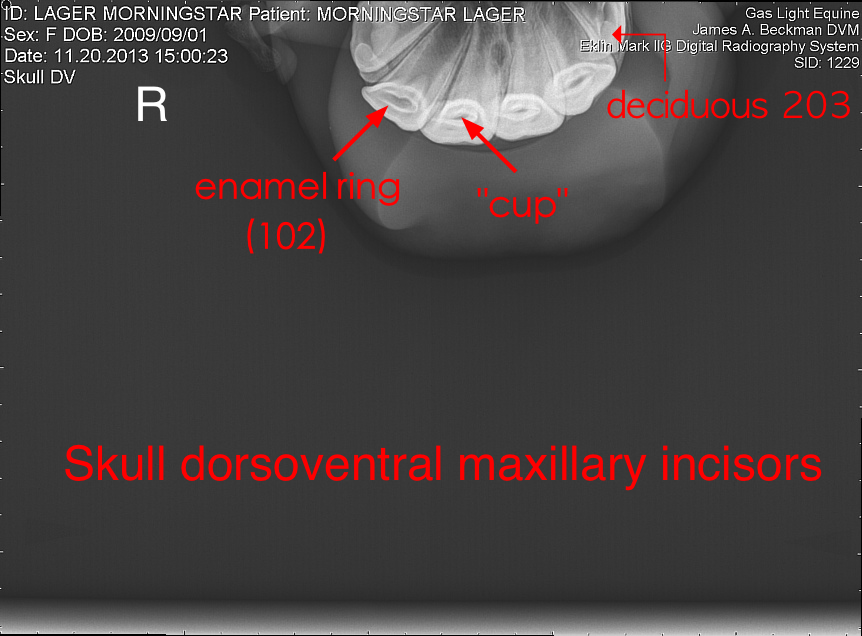 ID: LAGER MORNINGSTAR Patient: MORNINGSTAR LAGER
Sex: F DOB: 2009/09/01
Date: 11.20.2013 15:00:23
Skull DV

Gas Light Equine
James A. Beckman DVM
Eklin Mark IIG Digital Radiography System
SID: 1229

R

deciduous 203

enamel ring
(102)

"cup"

Skull dorsoventral maxillary incisors